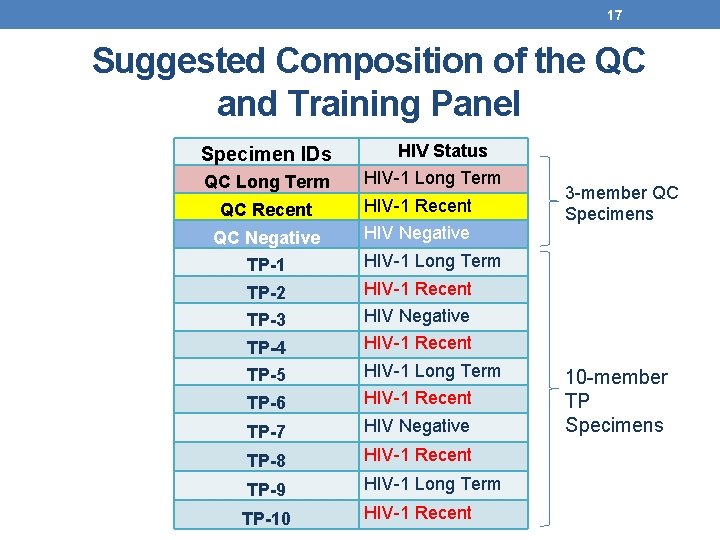 17

Suggested Composition of the QC and Training Panel

| Specimen IDs | HIV Status |
|---|---|
| QC Long Term | HIV-1 Long Term |
| QC Recent | HIV-1 Recent |
| QC Negative | HIV Negative |
| TP-1 | HIV-1 Long Term |
| TP-2 | HIV-1 Recent |
| TP-3 | HIV Negative |
| TP-4 | HIV-1 Recent |
| TP-5 | HIV-1 Long Term |
| TP-6 | HIV-1 Recent |
| TP-7 | HIV Negative |
| TP-8 | HIV-1 Recent |
| TP-9 | HIV-1 Long Term |
| TP-10 | HIV-1 Recent |

3-member QC Specimens

10-member TP Specimens